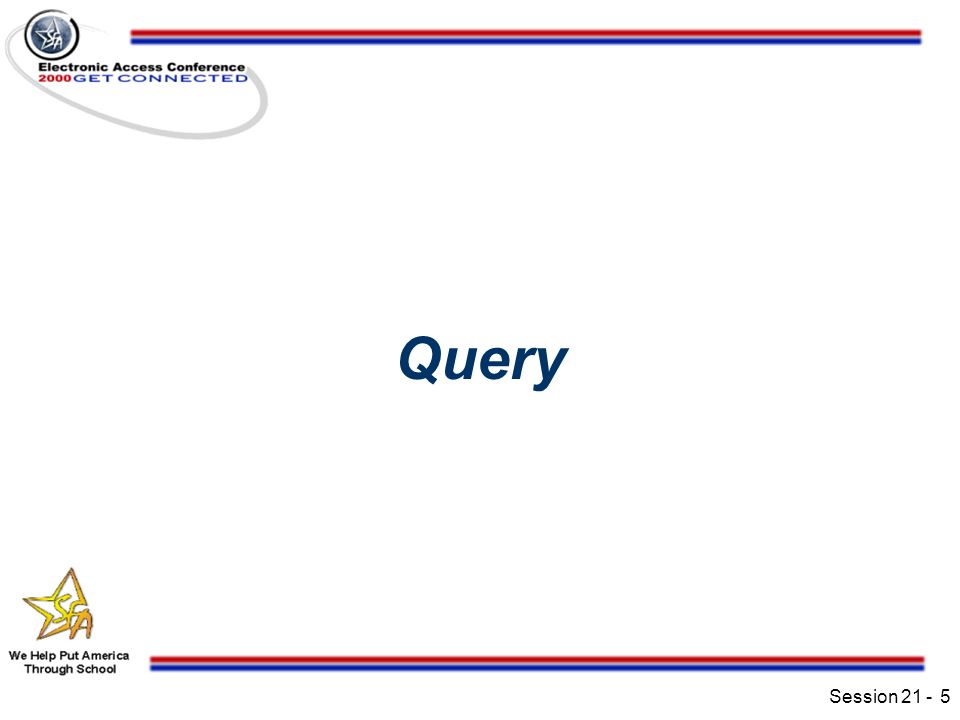 SFA

Electronic Access Conference
2000 GET CONNECTED

Query

SFA

We Help Put America Through School

Session 21 - 5